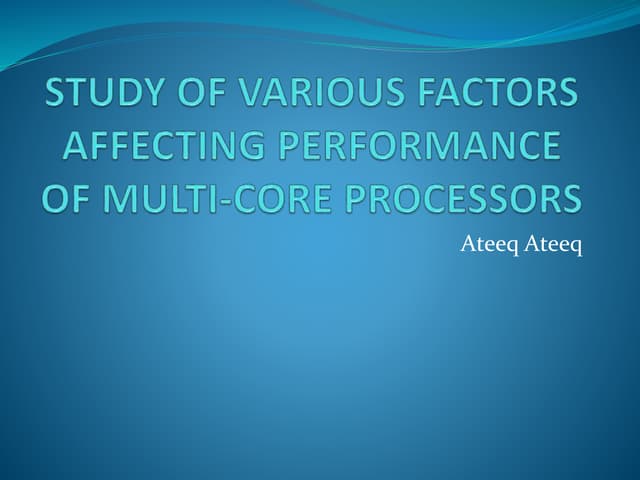 STUDY OF VARIOUS FACTORS AFFECTING PERFORMANCE OF MULTI-CORE PROCESSORS

Ateeq Ateeq